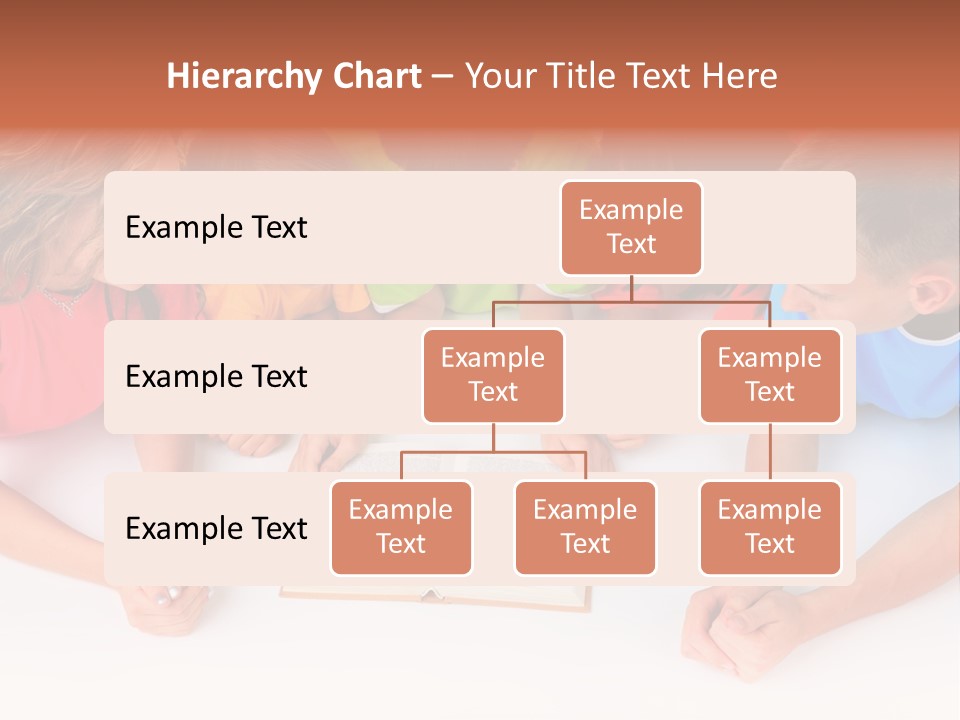 Hierarchy Chart – Your Title Text Here

Example Text

Example Text

Example Text

Example Text

Example Text

Example Text

Example Text

Example Text

Example Text